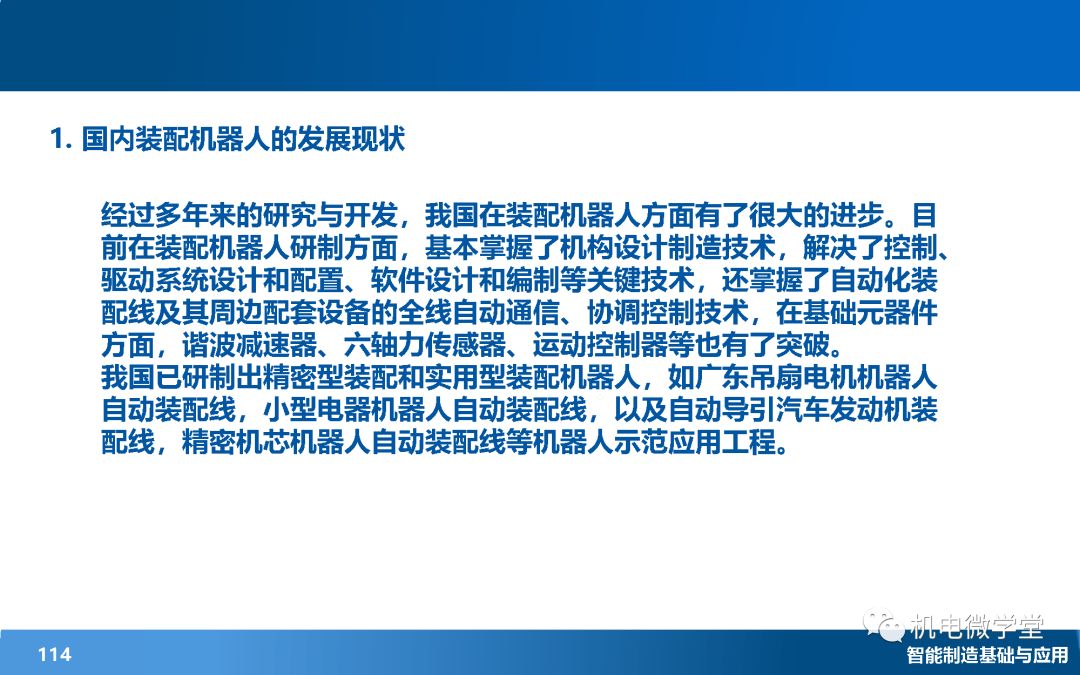 1. 国内装配机器人的发展现状

经过多年来的研究与开发，我国在装配机器人方面有了很大的进步。目前在装配机器人研制方面，基本掌握了机构设计制造技术，解决了控制、驱动系统设计和配置、软件设计和编制等关键技术，还掌握了自动化装配线及其周边配套设备的全线自动通信、协调控制技术，在基础元器件方面，谐波减速器、六轴力传感器、运动控制器等也有了突破。
我国已研制出精密型装配和实用型装配机器人，如广东吊扇电机机器人自动装配线，小型电器机器人自动装配线，以及自动导引汽车发动机装配线，精密机芯机器人自动装配线等机器人示范应用工程。

机电微学堂

114

智能制造基础与应用